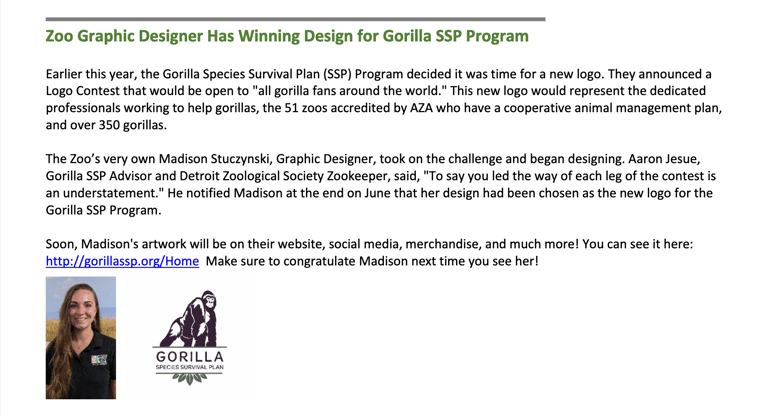 Zoo Graphic Designer Has Winning Design for Gorilla SSP Program

Earlier this year, the Gorilla Species Survival Plan (SSP) Program decided it was time for a new logo. They announced a Logo Contest that would be open to "all gorilla fans around the world." This new logo would represent the dedicated professionals working to help gorillas, the 51 zoos accredited by AZA who have a cooperative animal management plan, and over 350 gorillas.

The Zoo's very own Madison Stuczynski, Graphic Designer, took on the challenge and began designing. Aaron Jesue, Gorilla SSP Advisor and Detroit Zoological Society Zookeeper, said, "To say you led the way of each leg of the contest is an understatement." He notified Madison at the end on June that her design had been chosen as the new logo for the Gorilla SSP Program.

Soon, Madison's artwork will be on their website, social media, merchandise, and much more! You can see it here: http://gorillassp.org/Home Make sure to congratulate Madison next time you see her!

GORILLA
SPECIES SURVIVAL PLAN